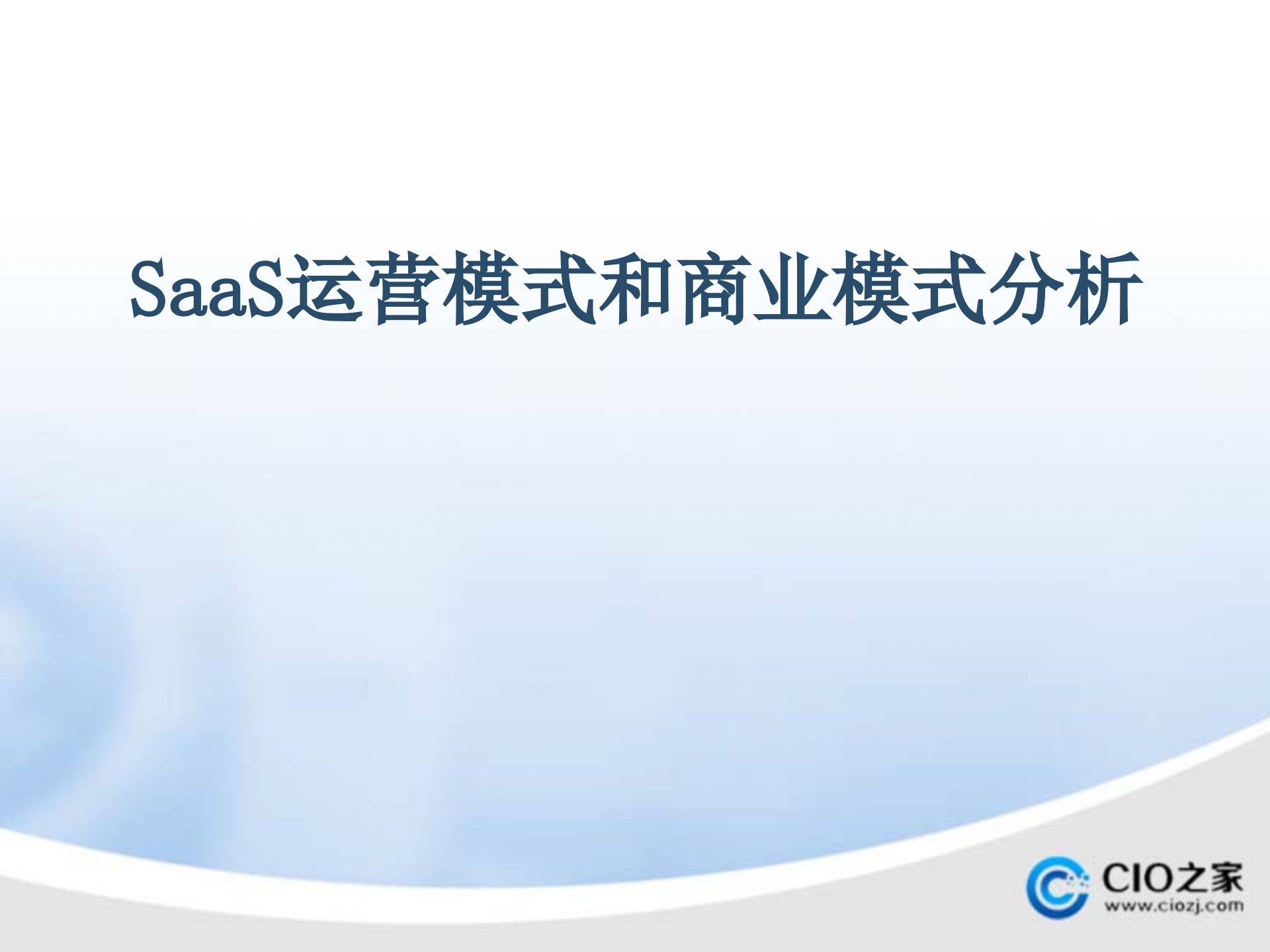 SaaS运营模式和商业模式分析

CIO之家
www.ciozj.com